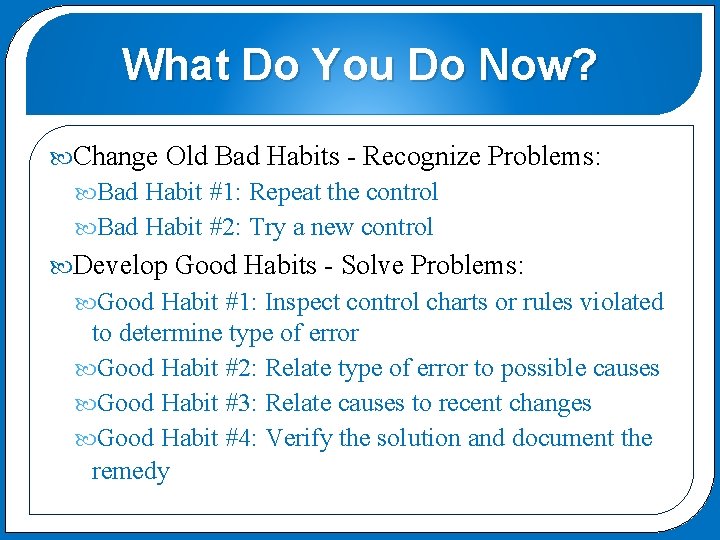 What Do You Do Now?

Change Old Bad Habits - Recognize Problems:

Bad Habit #1: Repeat the control

Bad Habit #2: Try a new control

Develop Good Habits - Solve Problems:

Good Habit #1: Inspect control charts or rules violated to determine type of error

Good Habit #2: Relate type of error to possible causes

Good Habit #3: Relate causes to recent changes

Good Habit #4: Verify the solution and document the remedy